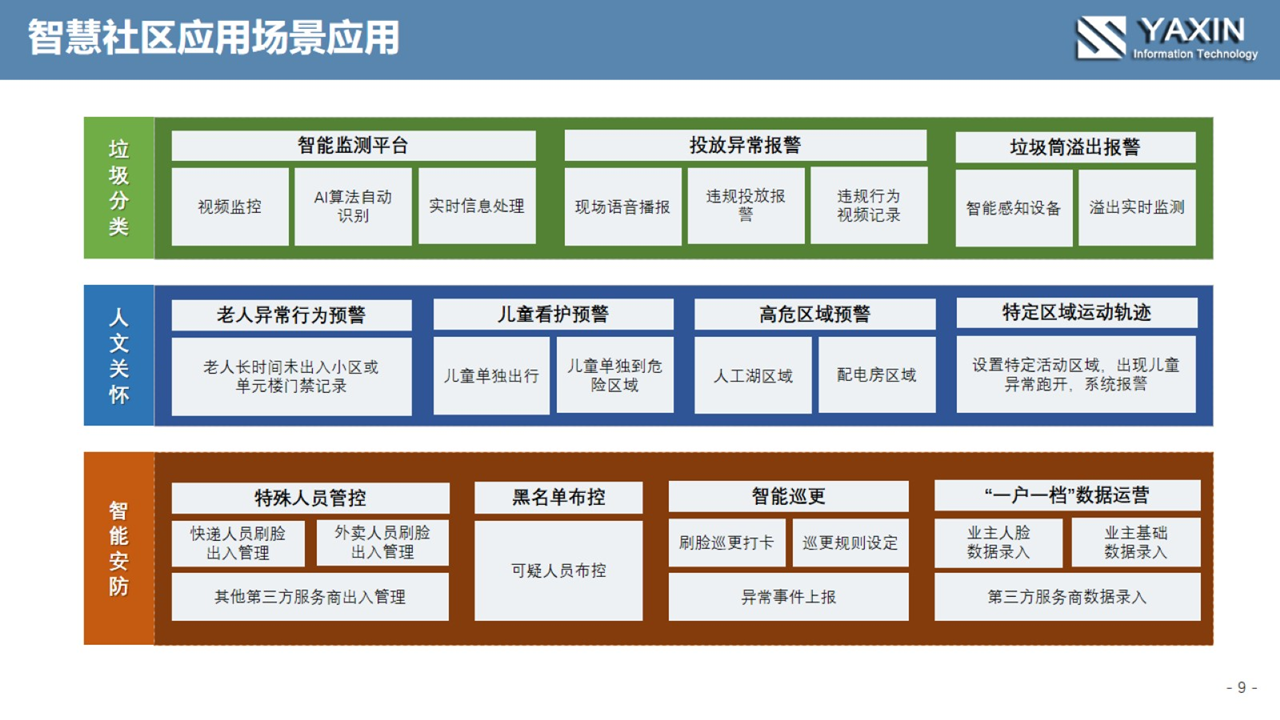 智慧社区应用场景应用

YAXIN
Information Technology

垃圾分类

智能监测平台
视频监控
AI算法自动识别
实时信息处理

投放异常报警
现场语音播报
违规投放报警
违规行为视频记录

垃圾筒溢出报警
智能感知设备
溢出实时监测

人文关怀

老人异常行为预警
老人长时间未出入小区或单元楼门禁记录

儿童看护预警
儿童单独出行
儿童单独到危险区域

高危区域预警
人工湖区域
配电房区域

特定区域运动轨迹
设置特定活动区域，出现儿童异常跑开，系统报警

智能安防

特殊人员管控
快递人员刷脸出入管理
外卖人员刷脸出入管理
其他第三方服务商出入管理

黑名单布控
可疑人员布控

智能巡更
刷脸巡更打卡
巡更规则设定
异常事件上报

“一户一档”数据运营
业主人脸数据录入
业主基础数据录入
第三方服务商数据录入

- 9 -